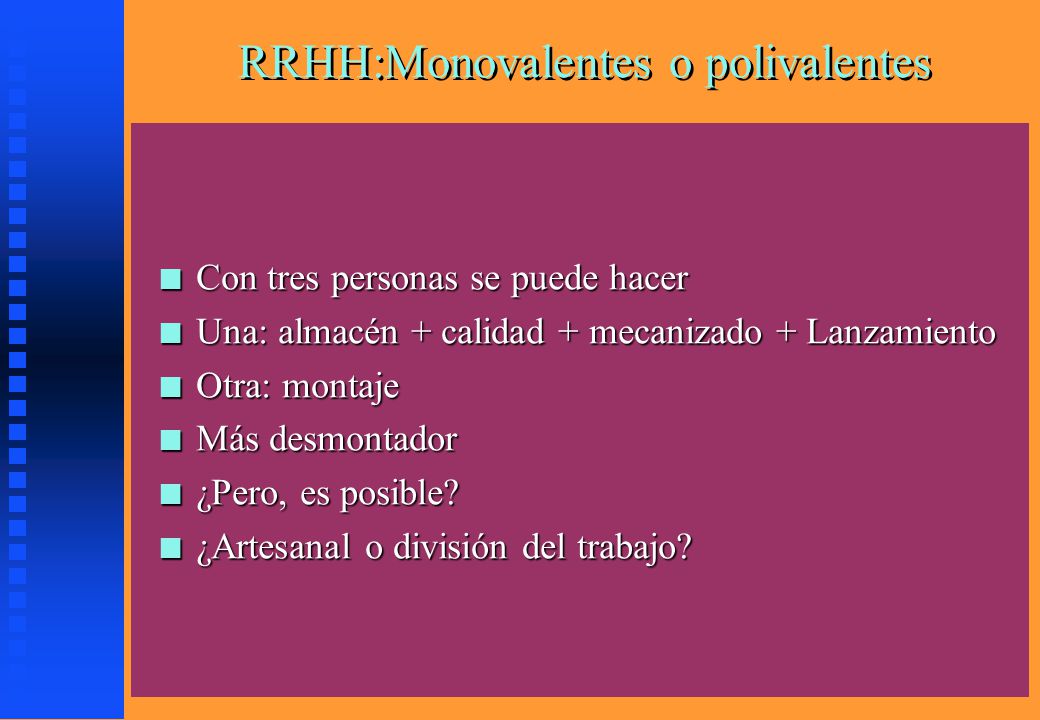 RRHH:Monovalentes o polivalentes

Con tres personas se puede hacer

Una: almacén + calidad + mecanizado + Lanzamiento

Otra: montaje

Más desmontador

¿Pero, es posible?

¿Artesanal o división del trabajo?